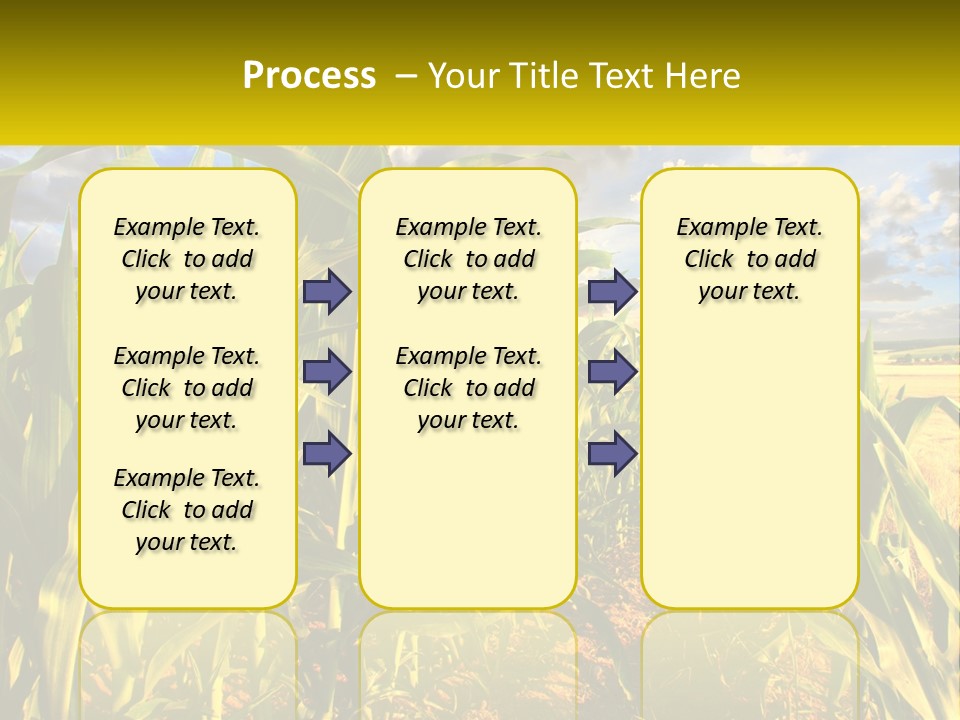 Process – Your Title Text Here

Example Text. Click to add your text.

Example Text. Click to add your text.

Example Text. Click to add your text.

Example Text. Click to add your text.

Example Text. Click to add your text.

Example Text. Click to add your text.